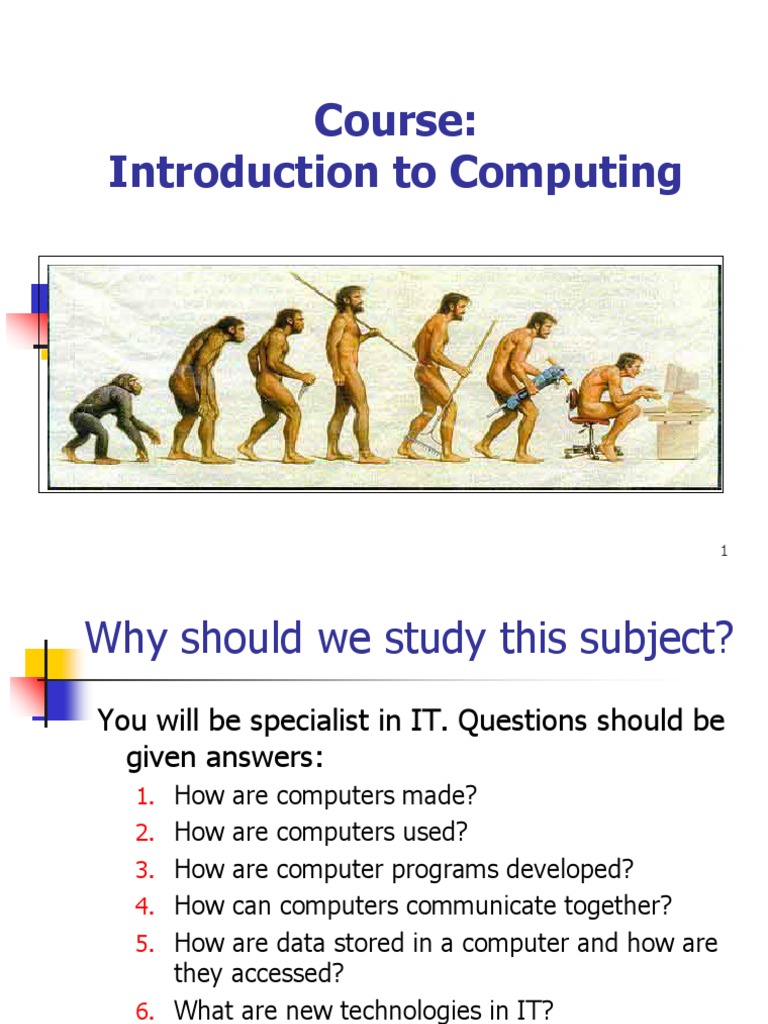 Course:
Introduction to Computing

1

Why should we study this subject?

You will be specialist in IT. Questions should be given answers:

1. How are computers made?
2. How are computers used?
3. How are computer programs developed?
4. How can computers communicate together?
5. How are data stored in a computer and how are they accessed?
6. What are new technologies in IT?